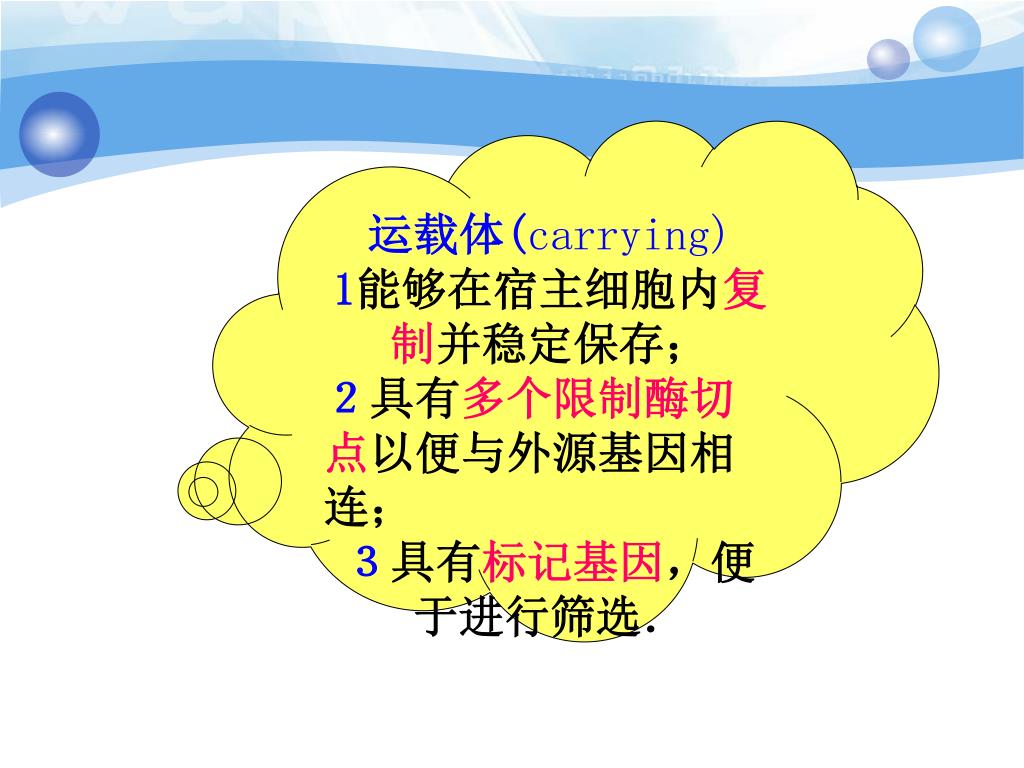 运载体(carrying)
1能够在宿主细胞内复制并稳定保存；
2 具有多个限制酶切点以便与外源基因相连；
3 具有标记基因，便于进行筛选.